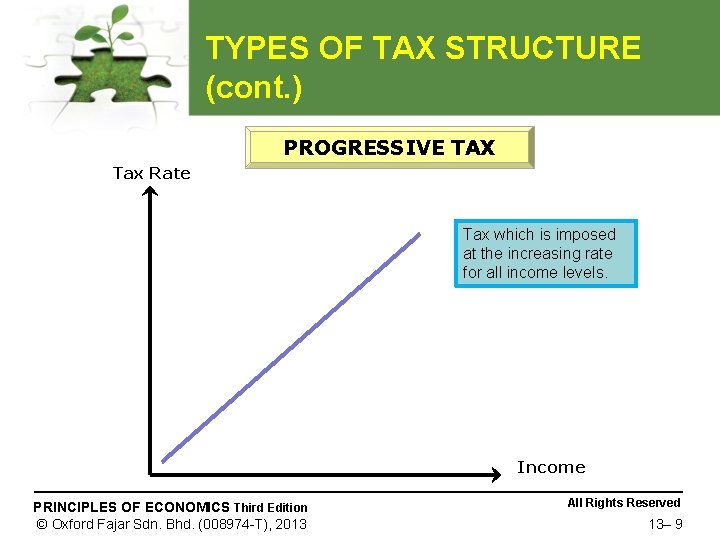 TYPES OF TAX STRUCTURE (cont.)

PROGRESSIVE TAX

Tax Rate

Tax which is imposed at the increasing rate for all income levels.

Income

PRINCIPLES OF ECONOMICS Third Edition
© Oxford Fajar Sdn. Bhd. (008974-T), 2013

All Rights Reserved
13– 9